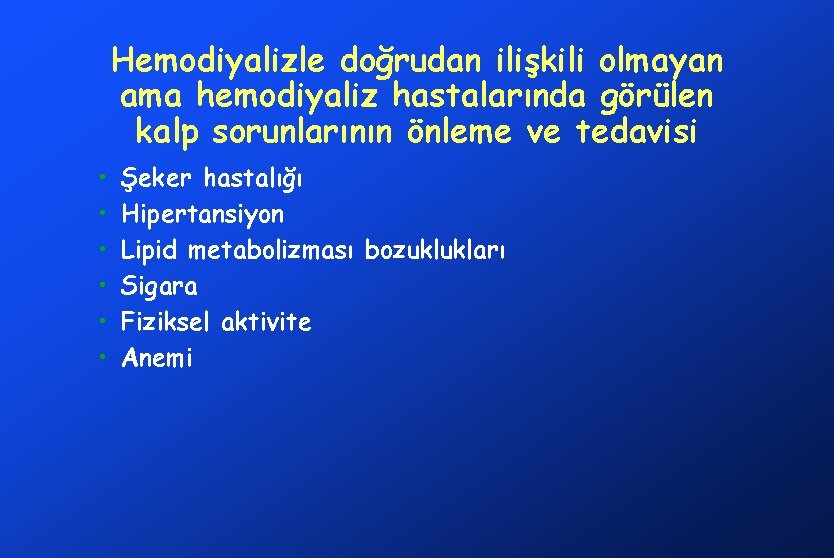 Hemodiyalizle doğrudan ilişkili olmayan ama hemodiyaliz hastalarında görülen kalp sorunlarının önleme ve tedavisi

• Şeker hastalığı
• Hipertansiyon
• Lipid metabolizması bozuklukları
• Sigara
• Fiziksel aktivite
• Anemi